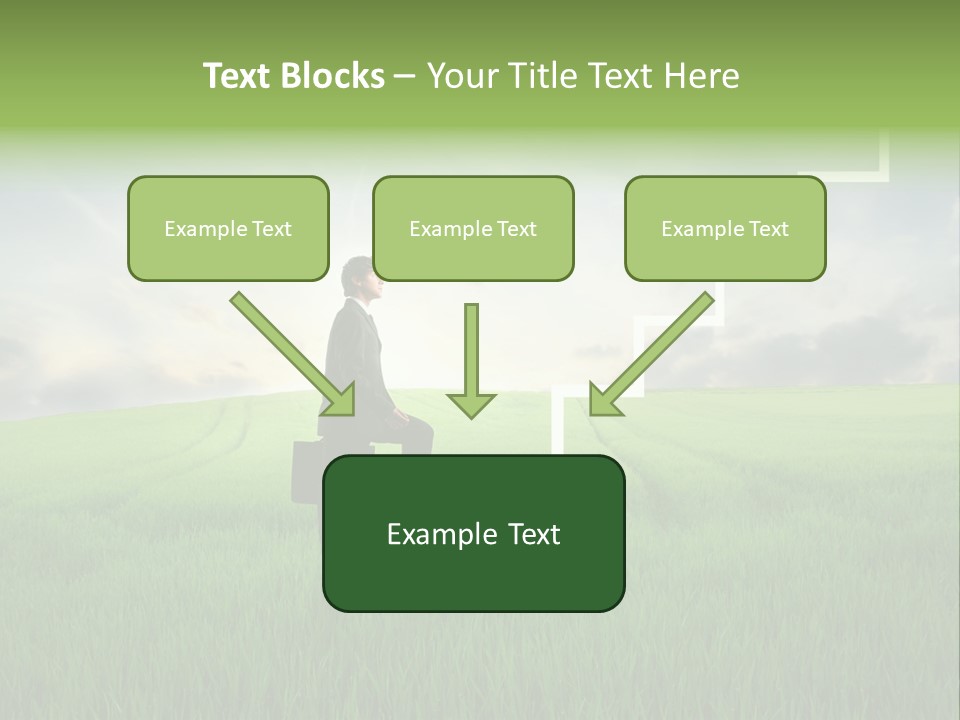 Text Blocks – Your Title Text Here

Example Text

Example Text

Example Text

Example Text